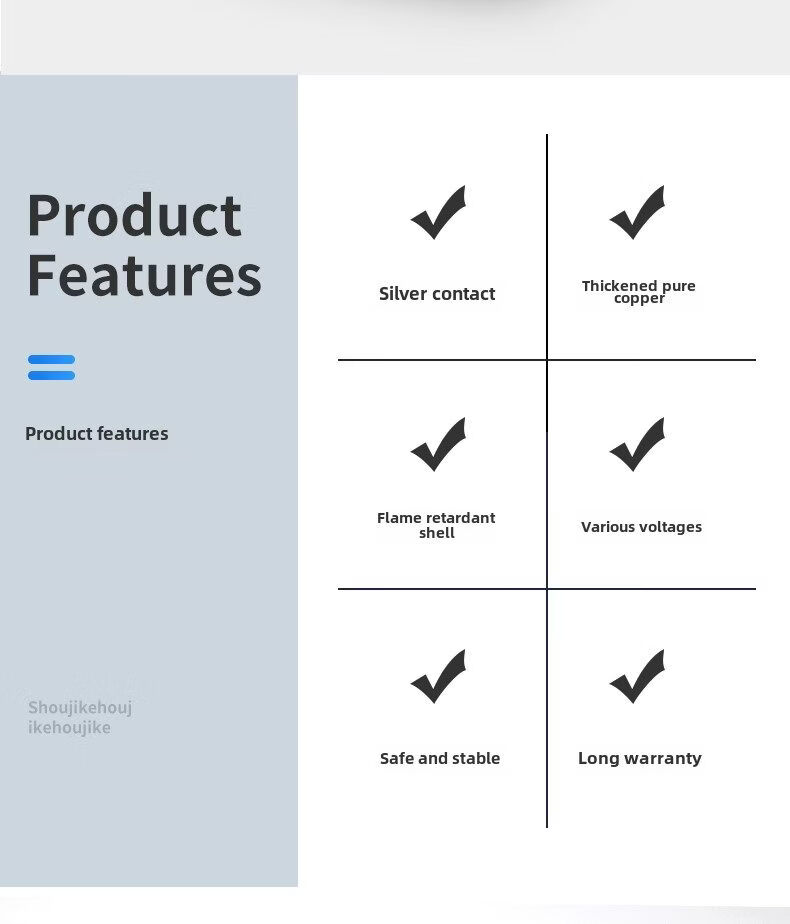 Product Features

Product features

Shoujikehouj ikehoujike

Silver contact

Thickened pure copper

Flame retardant shell

Various voltages

Safe and stable

Long warranty